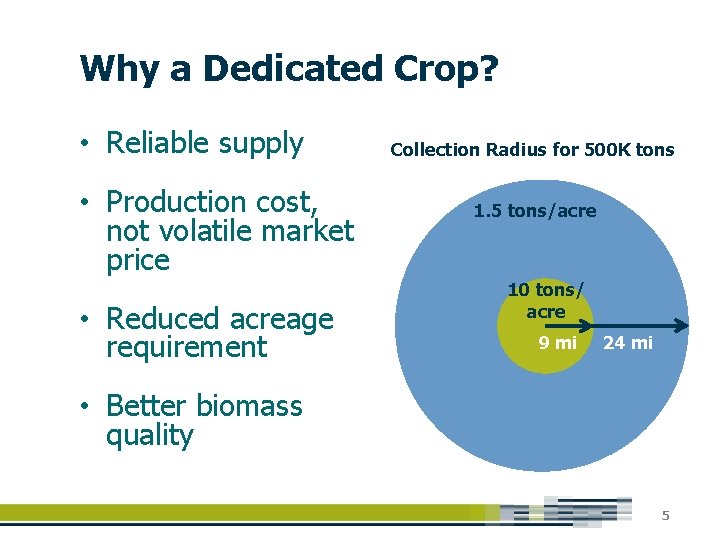 Why a Dedicated Crop?

• Reliable supply

• Production cost, not volatile market price

• Reduced acreage requirement

• Better biomass quality

Collection Radius for 500K tons

1.5 tons/acre

10 tons/ acre

9 mi

24 mi

5